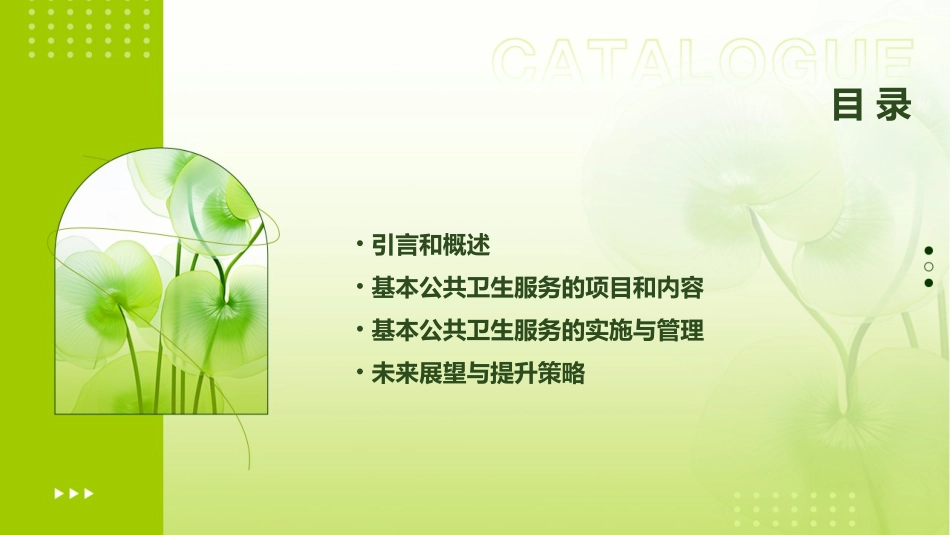 CATALOGUE

目录

• 引言和概述
• 基本公共卫生服务的项目和内容
• 基本公共卫生服务的实施与管理
• 未来展望与提升策略